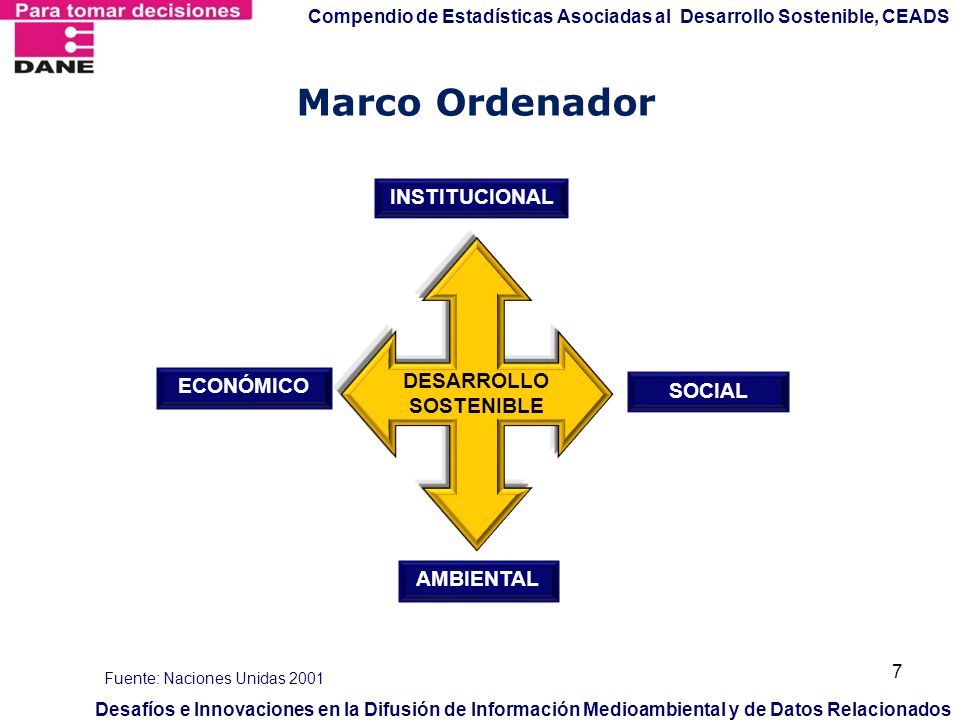 Para tomar decisiones

DANE

Compendio de Estadísticas Asociadas al Desarrollo Sostenible, CEADS

Marco Ordenador

INSTITUCIONAL

ECONÓMICO

DESARROLLO SOSTENIBLE

SOCIAL

AMBIENTAL

Fuente: Naciones Unidas 2001

7

Desafíos e Innovaciones en la Difusión de Información Medioambiental y de Datos Relacionados